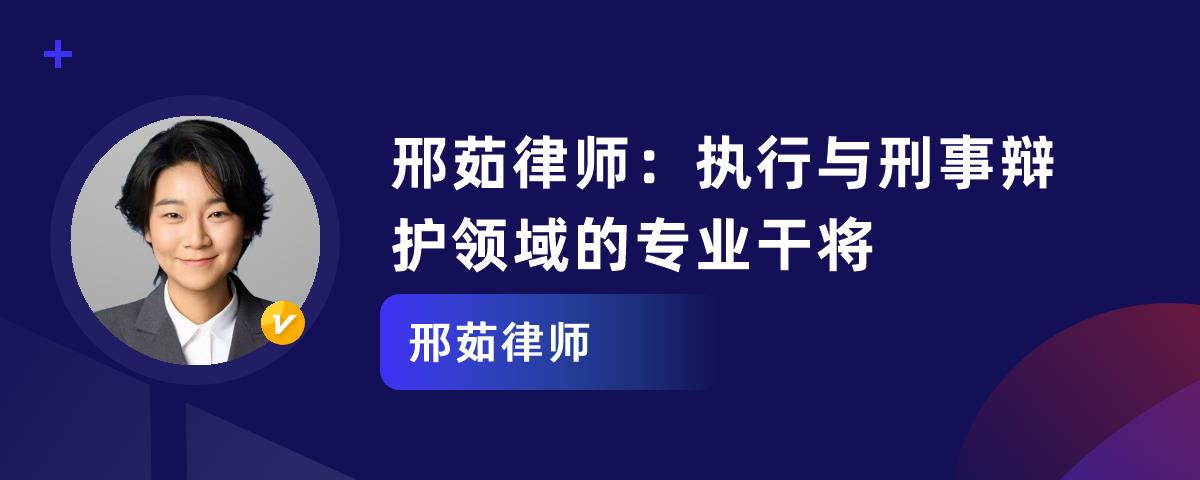 邢茹律师：执行与刑事辩护领域的专业干将

邢茹律师